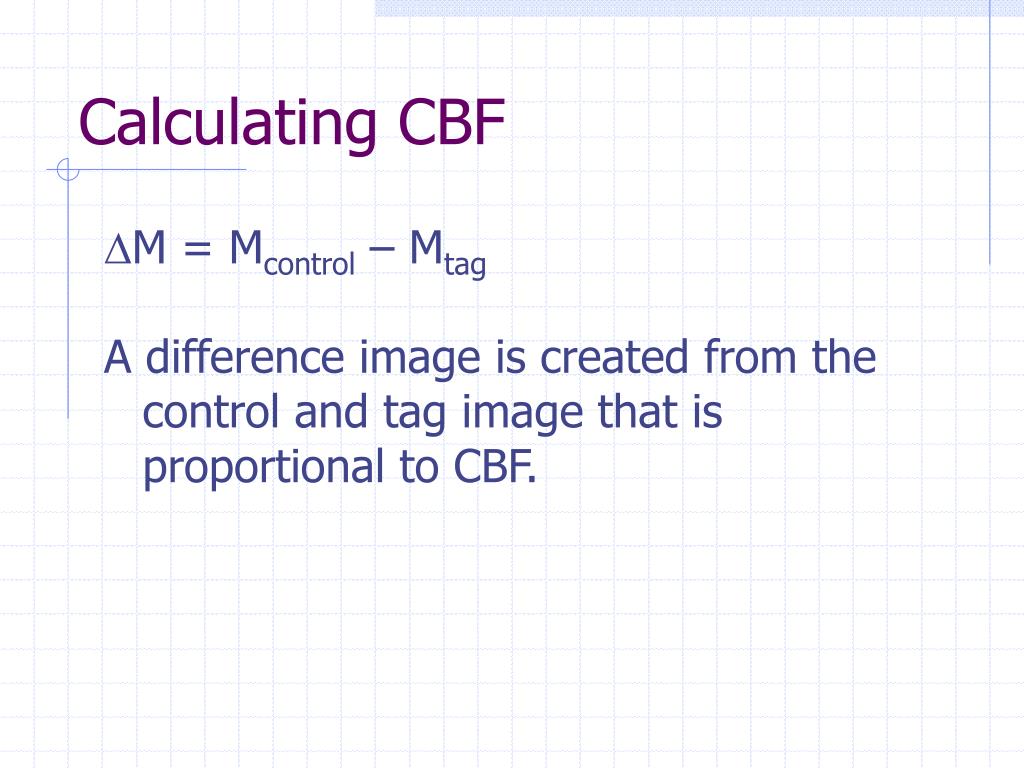 Calculating CBF

$\Delta M = M_{control} - M_{tag}$

A difference image is created from the control and tag image that is proportional to CBF.